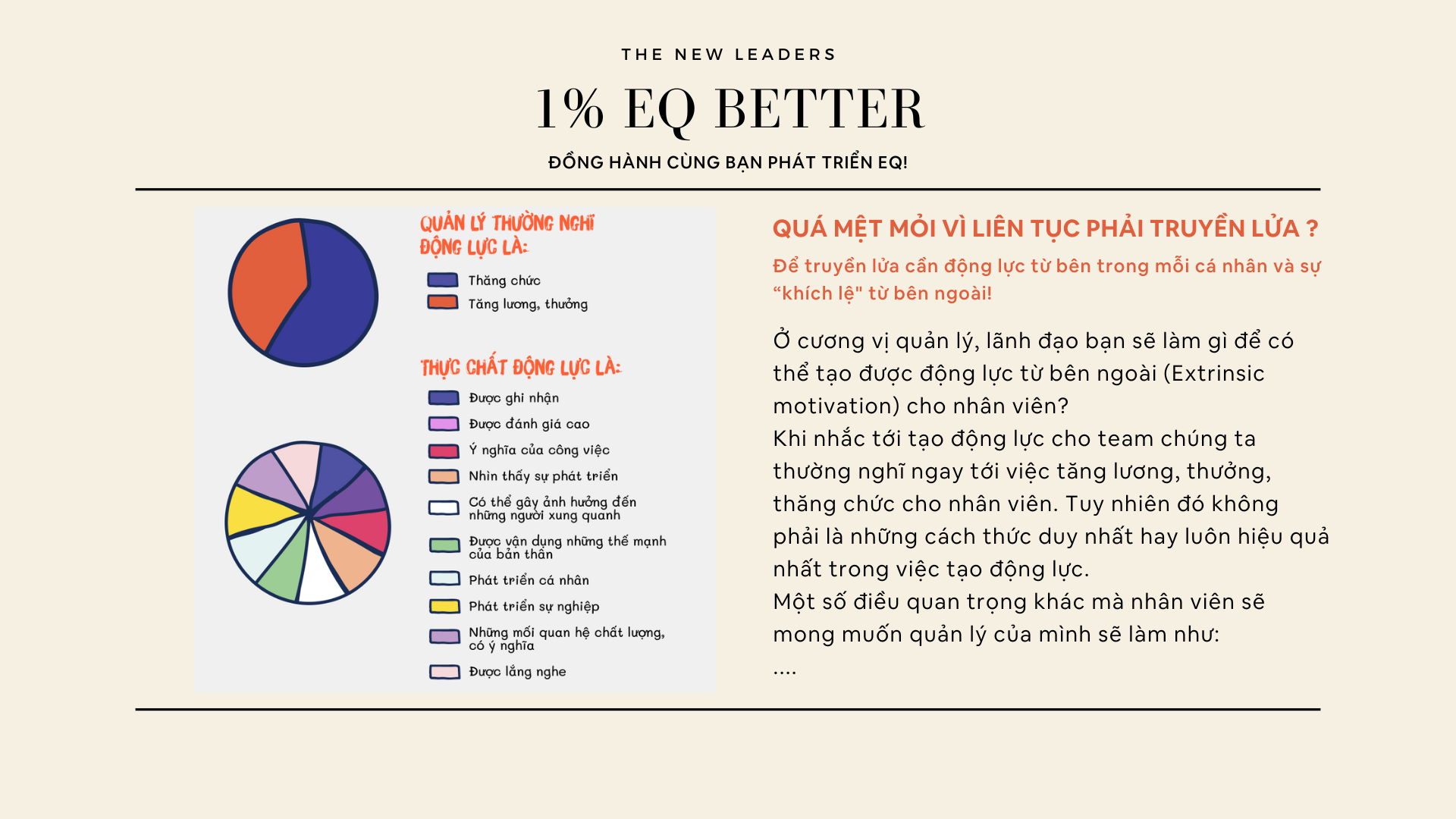 THE NEW LEADERS

1% EQ BETTER

ĐỒNG HÀNH CÙNG BẠN PHÁT TRIỂN EQ!

QUẢN LÝ THƯỜNG NGHĨ ĐỘNG LỰC LÀ:

Thăng chức

Tăng lương, thưởng

THỰC CHẤT ĐỘNG LỰC LÀ:

Được ghi nhận

Được đánh giá cao

Ý nghĩa của công việc

Nhìn thấy sự phát triển

Có thể gây ảnh hưởng đến những người xung quanh

Được vận dụng những thế mạnh của bản thân

Phát triển cá nhân

Phát triển sự nghiệp

Những mối quan hệ chất lượng, có ý nghĩa

Được lắng nghe

QUÁ MỆT MỎI VÌ LIÊN TỤC PHẢI TRUYỀN LỬA ?

Để truyền lửa cần động lực từ bên trong mỗi cá nhân và sự “khích lệ" từ bên ngoài!

Ở cương vị quản lý, lãnh đạo bạn sẽ làm gì để có thể tạo được động lực từ bên ngoài (Extrinsic motivation) cho nhân viên?
Khi nhắc tới tạo động lực cho team chúng ta thường nghĩ ngay tới việc tăng lương, thưởng, thăng chức cho nhân viên. Tuy nhiên đó không phải là những cách thức duy nhất hay luôn hiệu quả nhất trong việc tạo động lực.
Một số điều quan trọng khác mà nhân viên sẽ mong muốn quản lý của mình sẽ làm như:
....